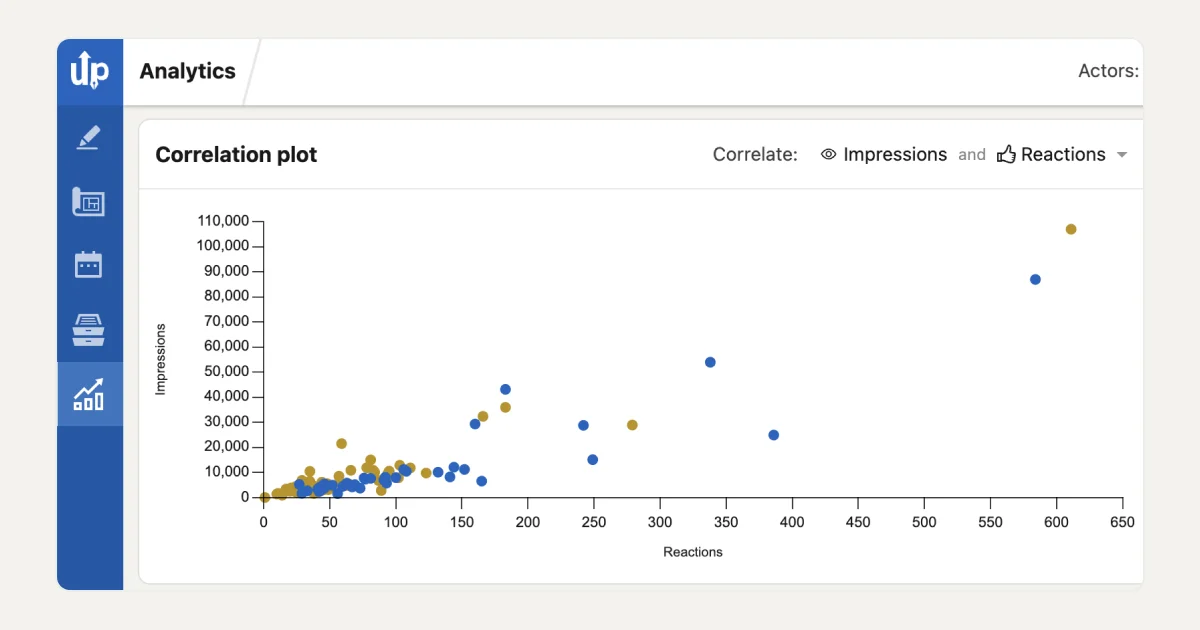 up

Analytics

Actors:

Correlation plot

Correlate: Impressions and Reactions

110,000
100,000
90,000
80,000
70,000
60,000
50,000
40,000
30,000
20,000
10,000
0

Impressions

0 50 100 150 200 250 300 350 400 450 500 550 600 650

Reactions